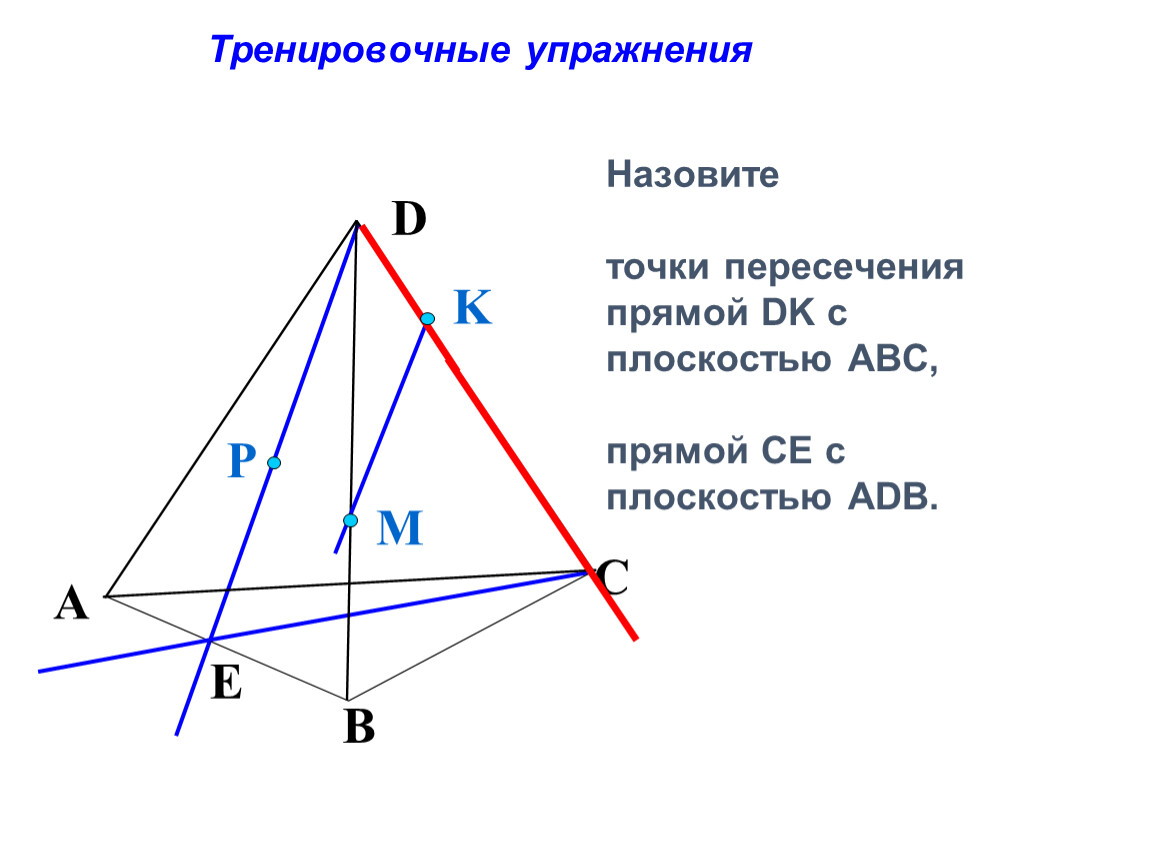 Тренировочные упражнения

Назовите

точки пересечения прямой DK с плоскостью ABC,

прямой CE с плоскостью ADB.

D

K

P

M

A

C

E

B